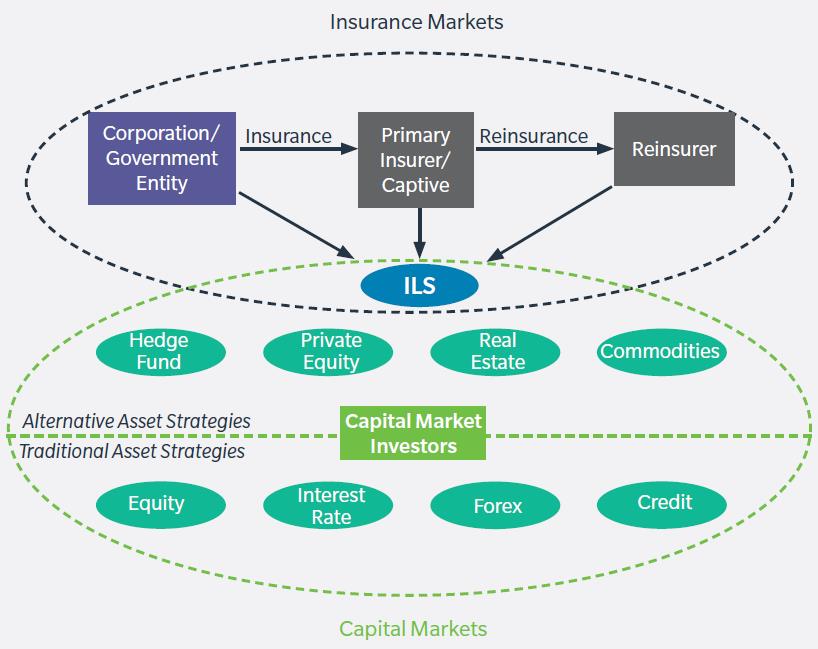 Insurance Markets

Corporation/ Government Entity

Insurance

Primary Insurer/ Captive

Reinsurance

Reinsurer

ILS

Hedge Fund

Private Equity

Real Estate

Commodities

Alternative Asset Strategies

Capital Market Investors

Traditional Asset Strategies

Equity

Interest Rate

Forex

Credit

Capital Markets